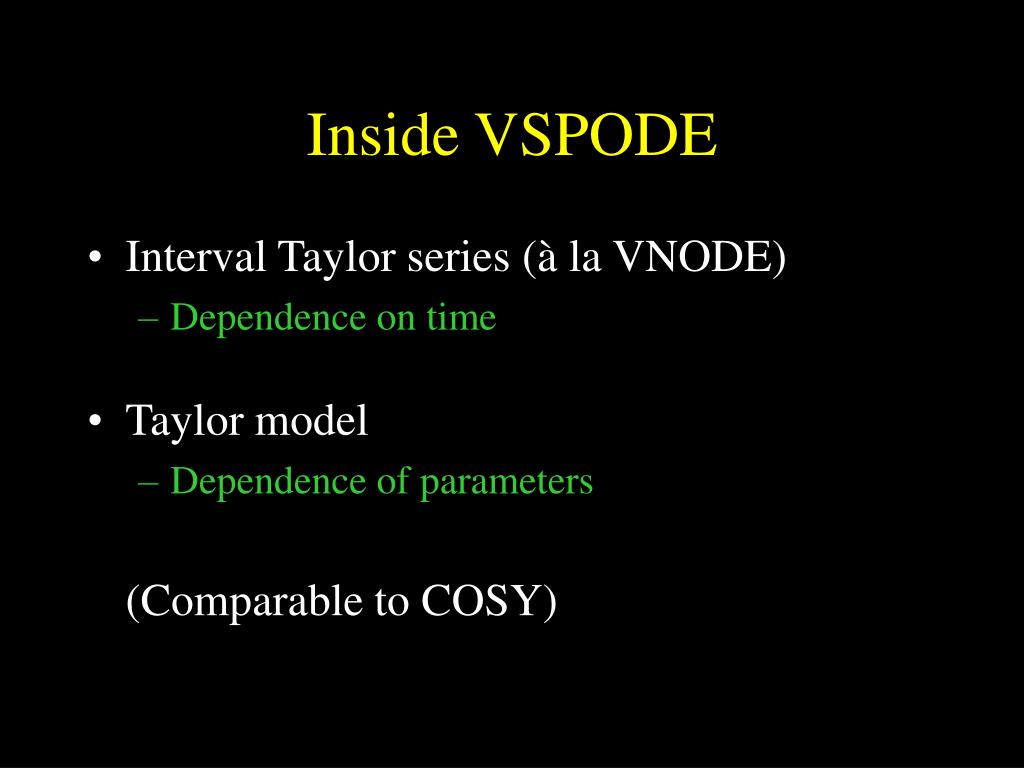 Inside VSPODE

• Interval Taylor series (à la VNODE)
– Dependence on time

• Taylor model
– Dependence of parameters

(Comparable to COSY)